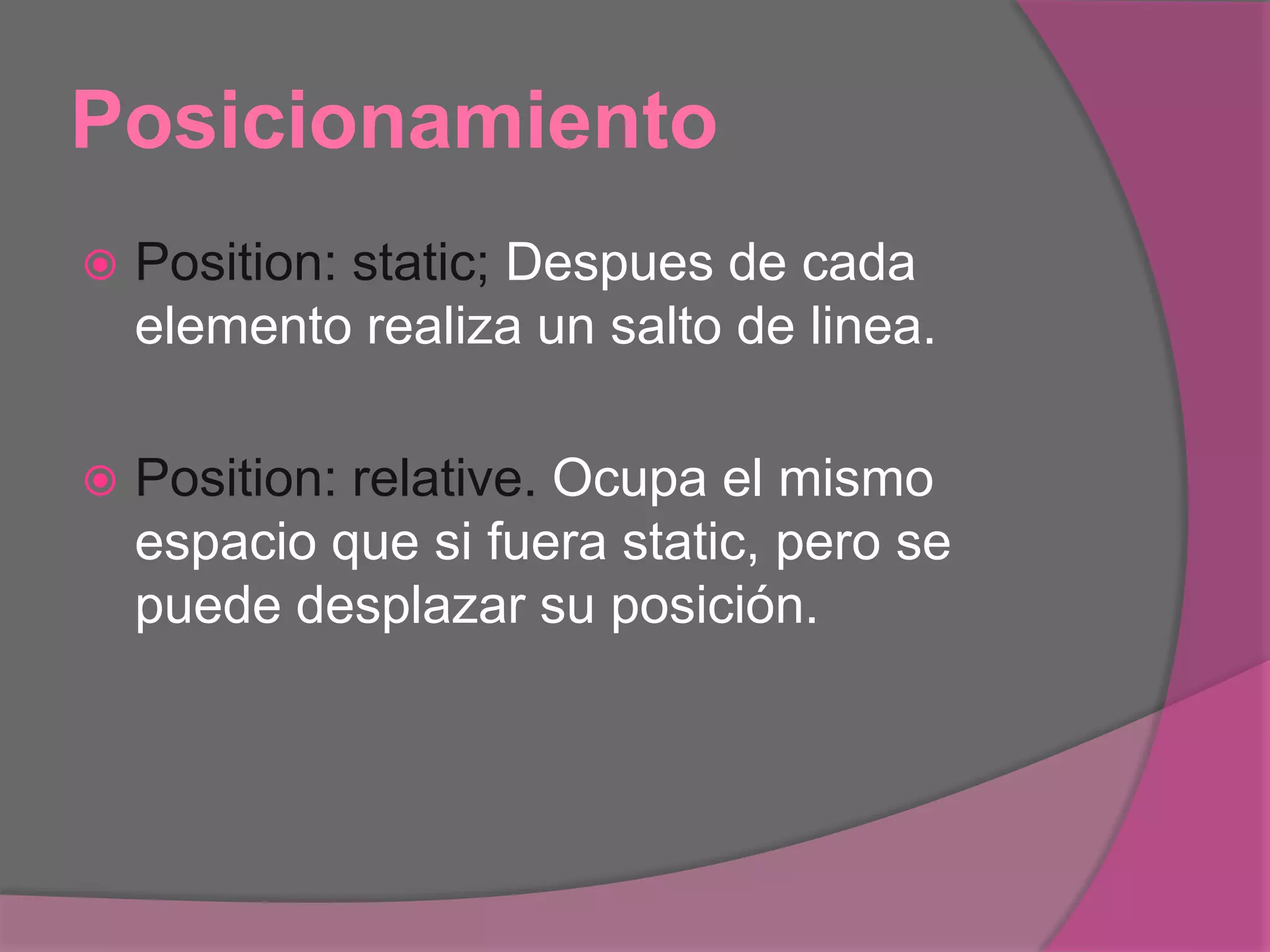 Posicionamiento

Position: static; Despues de cada elemento realiza un salto de linea.

Position: relative. Ocupa el mismo espacio que si fuera static, pero se puede desplazar su posición.